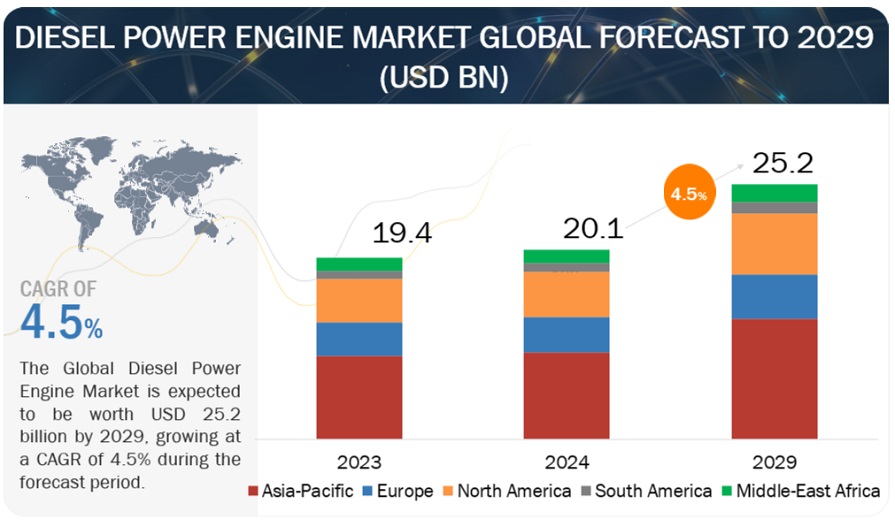 DIESEL POWER ENGINE MARKET GLOBAL FORECAST TO 2029 (USD BN)

CAGR OF
4.5%

The Global Diesel Power Engine Market is expected to be worth USD 25.2 billion by 2029, growing at a CAGR of 4.5% during the forecast period.

19.4
20.1
4.5%
25.2

2023
2024
2029

Asia-Pacific
Europe
North America
South America
Middle-East Africa